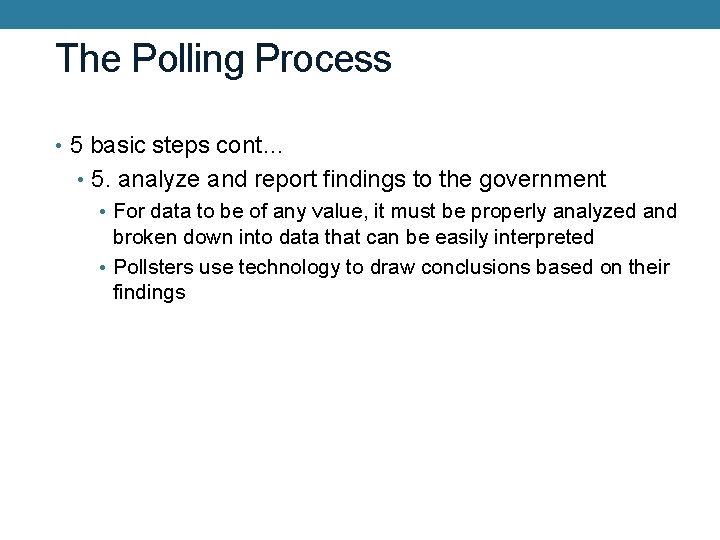 The Polling Process

• 5 basic steps cont…
• 5. analyze and report findings to the government
• For data to be of any value, it must be properly analyzed and broken down into data that can be easily interpreted
• Pollsters use technology to draw conclusions based on their findings